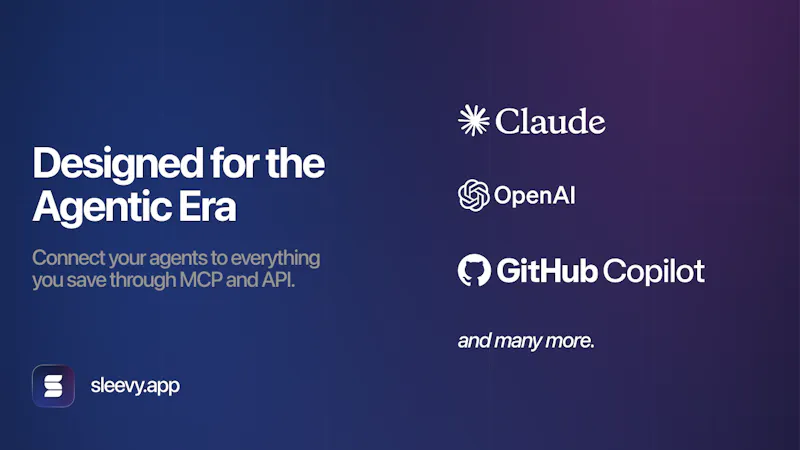 Designed for the Agentic Era

Connect your agents to everything you save through MCP and API.

sleevy.app

Claude

OpenAI

GitHub Copilot

and many more.